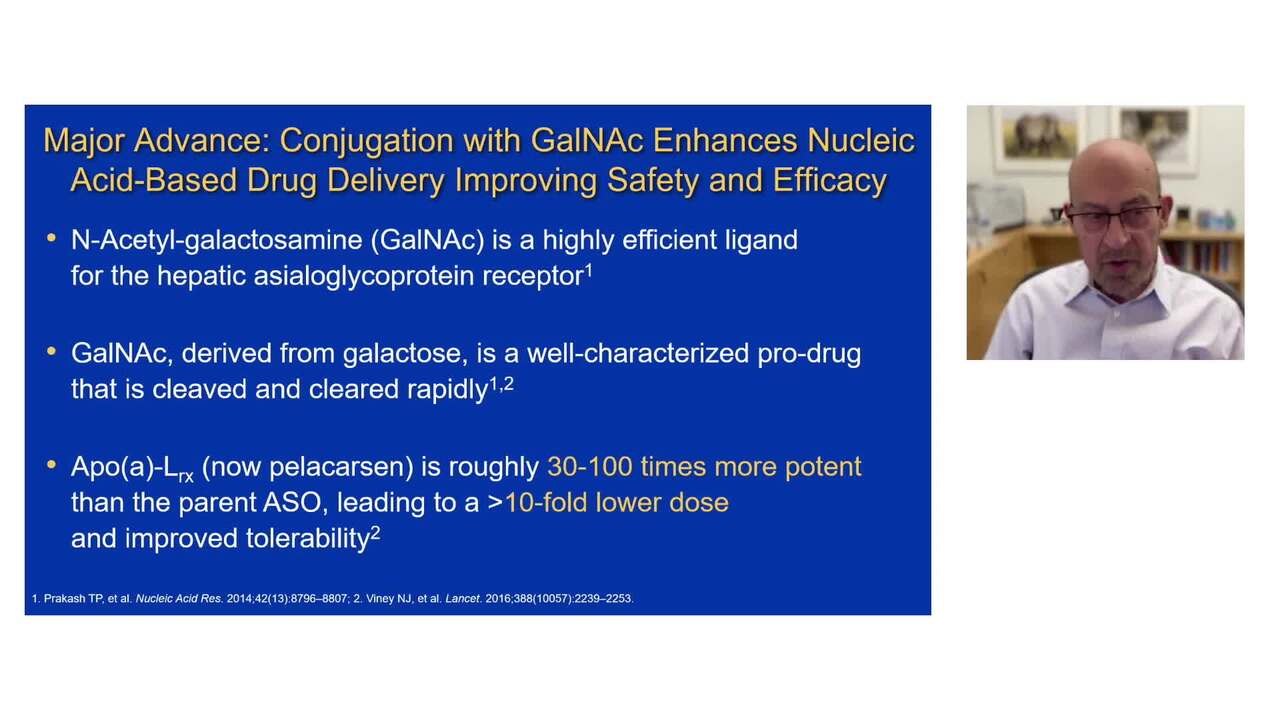 Major Advance: Conjugation with GalNAc Enhances Nucleic Acid-Based Drug Delivery Improving Safety and Efficacy

• N-Acetyl-galactosamine (GalNAc) is a highly efficient ligand for the hepatic asialoglycoprotein receptor$^1$

• GalNAc, derived from galactose, is a well-characterized pro-drug that is cleaved and cleared rapidly$^{1,2}$

• Apo(a)-L$_{rx}$ (now pelacarsen) is roughly 30-100 times more potent than the parent ASO, leading to a >10-fold lower dose and improved tolerability$^2$

1. Prakash TP, et al. Nucleic Acid Res. 2014;42(13):8796–8807; 2. Viney NJ, et al. Lancet. 2016;388(10057):2239–2253.